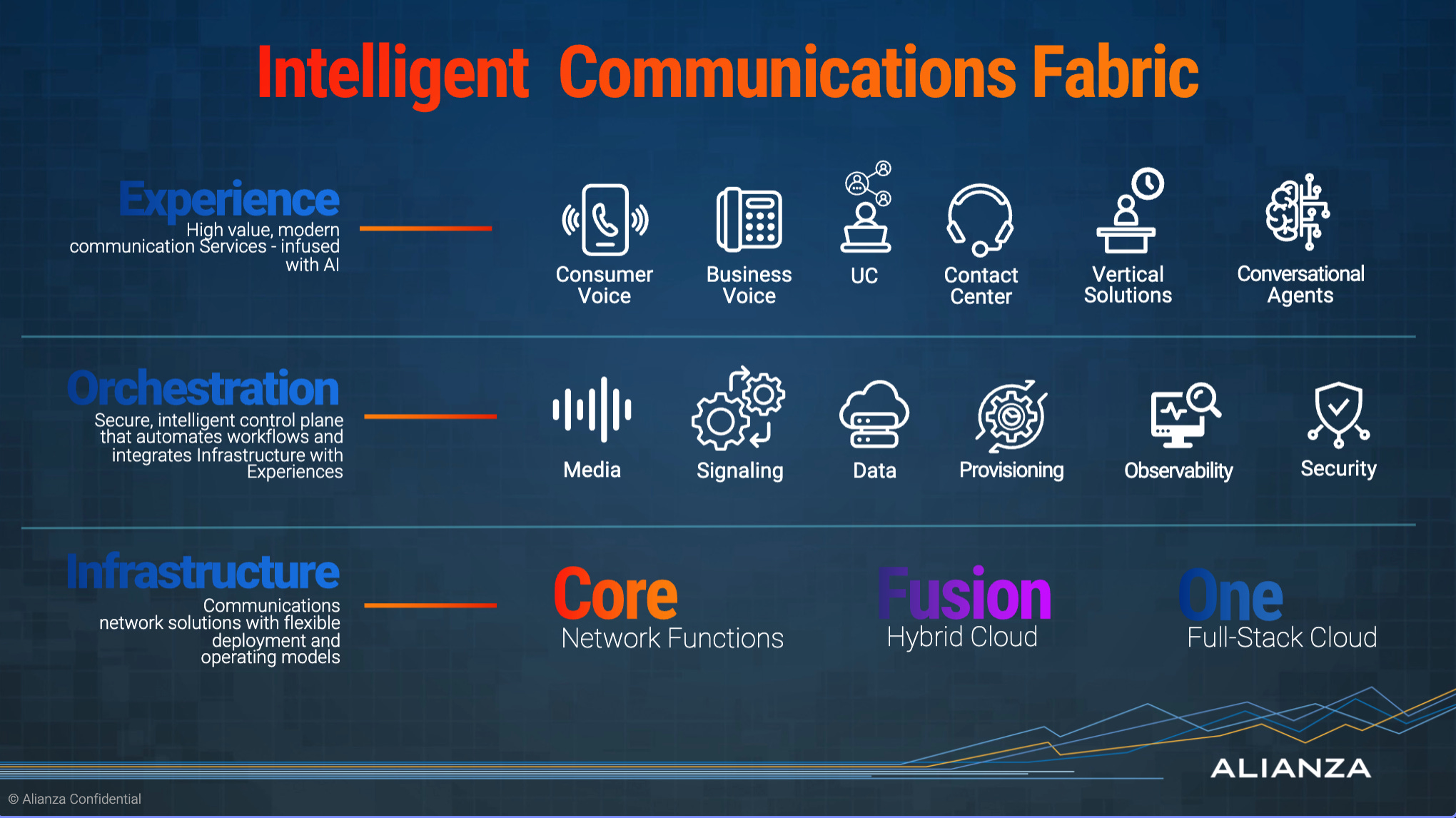 Intelligent Communications Fabric

Experience
High value, modern communication Services - infused with AI

Consumer Voice

Business Voice

UC

Contact Center

Vertical Solutions

Conversational Agents

Orchestration
Secure, intelligent control plane that automates workflows and integrates Infrastructure with Experiences

Media

Signaling

Data

Provisioning

Observability

Security

Infrastructure
Communications network solutions with flexible deployment and operating models

Core
Network Functions

Fusion
Hybrid Cloud

One
Full-Stack Cloud

ALIANZA

© Alianza Confidential